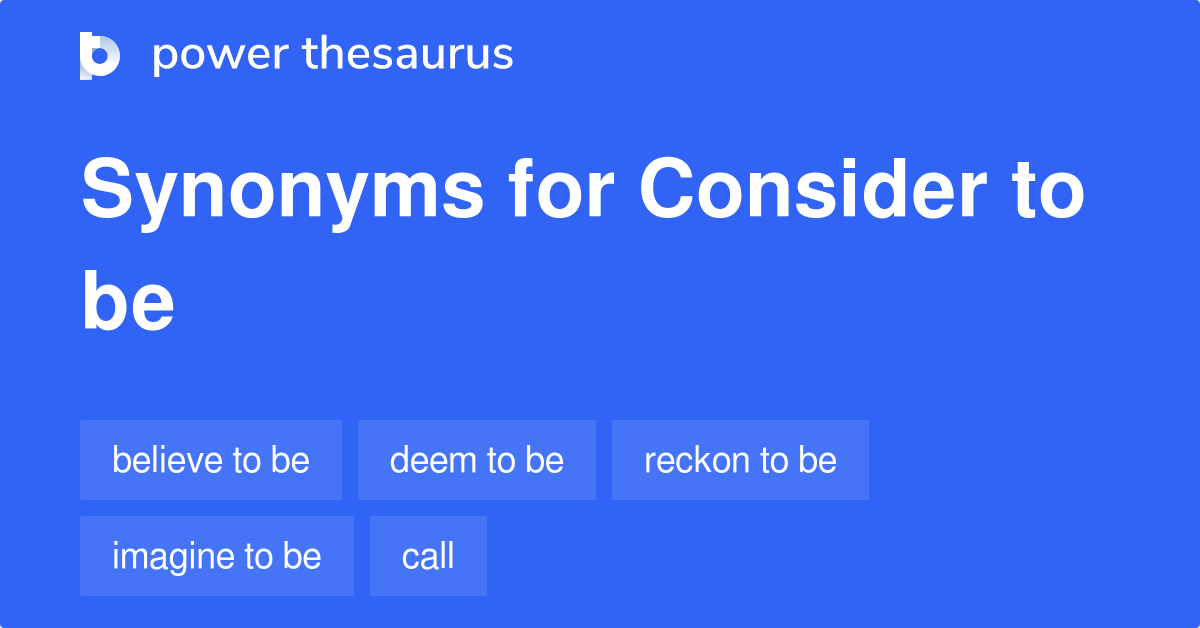 power thesaurus

Synonyms for Consider to be

believe to be
deem to be
reckon to be
imagine to be
call